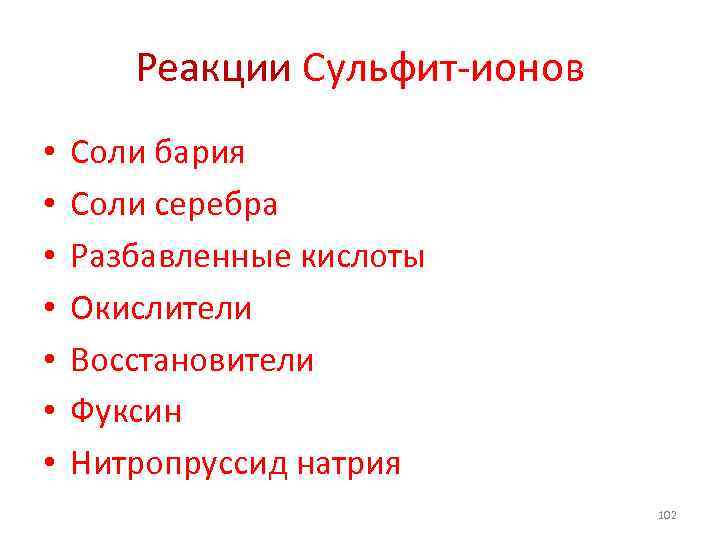 Реакции Сульфит-ионов

• Соли бария
• Соли серебра
• Разбавленные кислоты
• Окислители
• Восстановители
• Фуксин
• Нитропруссид натрия

102